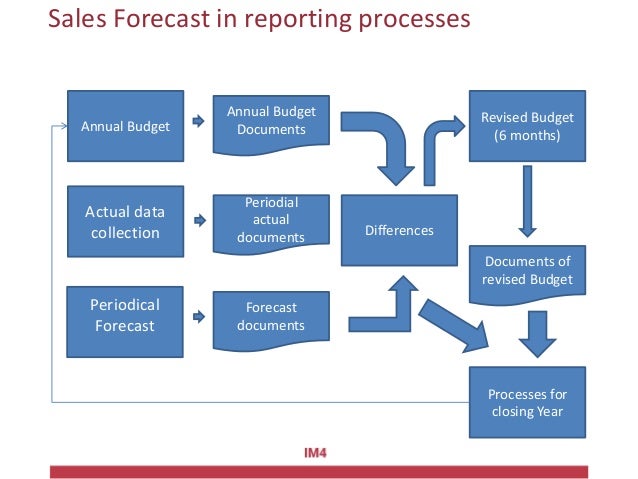 Sales Forecast in reporting processes

Annual Budget

Annual Budget Documents

Revised Budget (6 months)

Actual data collection

Periodial actual documents

Differences

Documents of revised Budget

Periodical Forecast

Forecast documents

Processes for closing Year

IM4